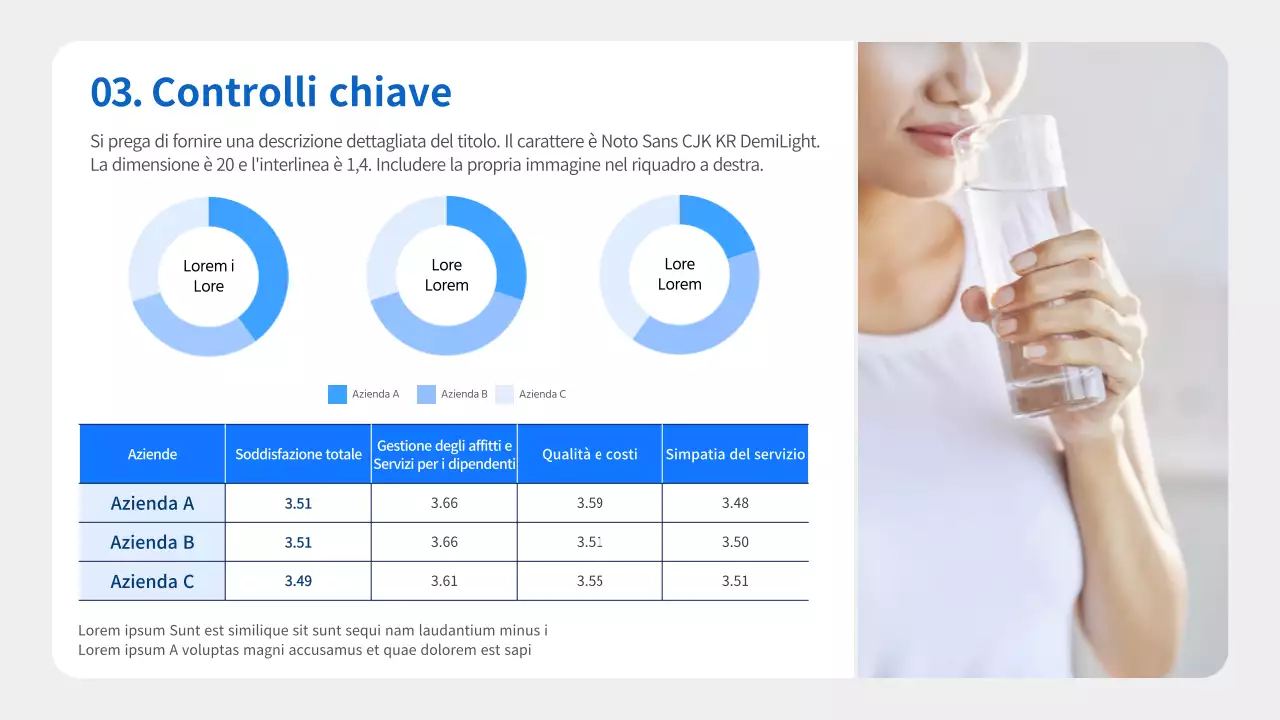 03. Controlli chiave

Si prega di fornire una descrizione dettagliata del titolo. Il carattere è Noto Sans CJK KR DemiLight. La dimensione è 20 e l'interlinea è 1,4. Includere la propria immagine nel riquadro a destra.

Lorem i Lore

Lore Lorem

Lore Lorem

Azienda A Azienda B Azienda C

| Aziende | Soddisfazione totale | Gestione degli affitti e Servizi per i dipendenti | Qualità e costi | Simpatia del servizio |
|---|---|---|---|---|
| Azienda A | 3.51 | 3.66 | 3.59 | 3.48 |
| Azienda B | 3.51 | 3.66 | 3.51 | 3.50 |
| Azienda C | 3.49 | 3.61 | 3.55 | 3.51 |

Lorem ipsum Sunt est similique sit sunt sequi nam laudantium minus i
Lorem ipsum A voluptas magni accusamus et quae dolorem est sapi